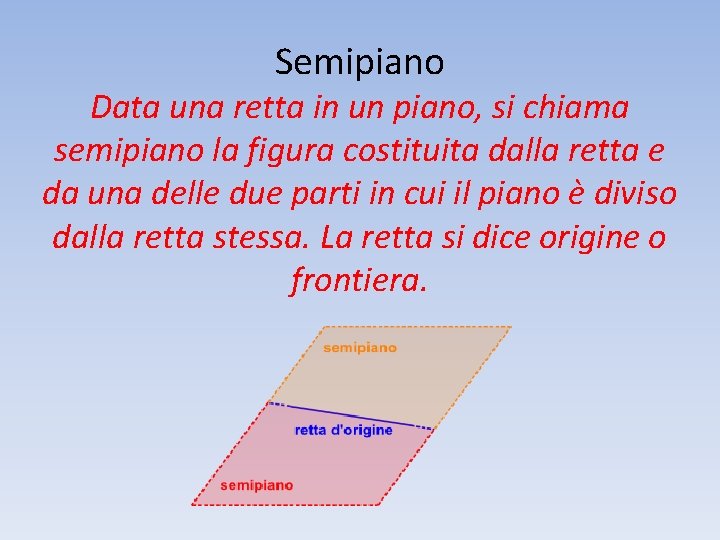 Semipiano

Data una retta in un piano, si chiama semipiano la figura costituita dalla retta e da una delle due parti in cui il piano è diviso dalla retta stessa. La retta si dice origine o frontiera.

semipiano

retta d'origine

semipiano